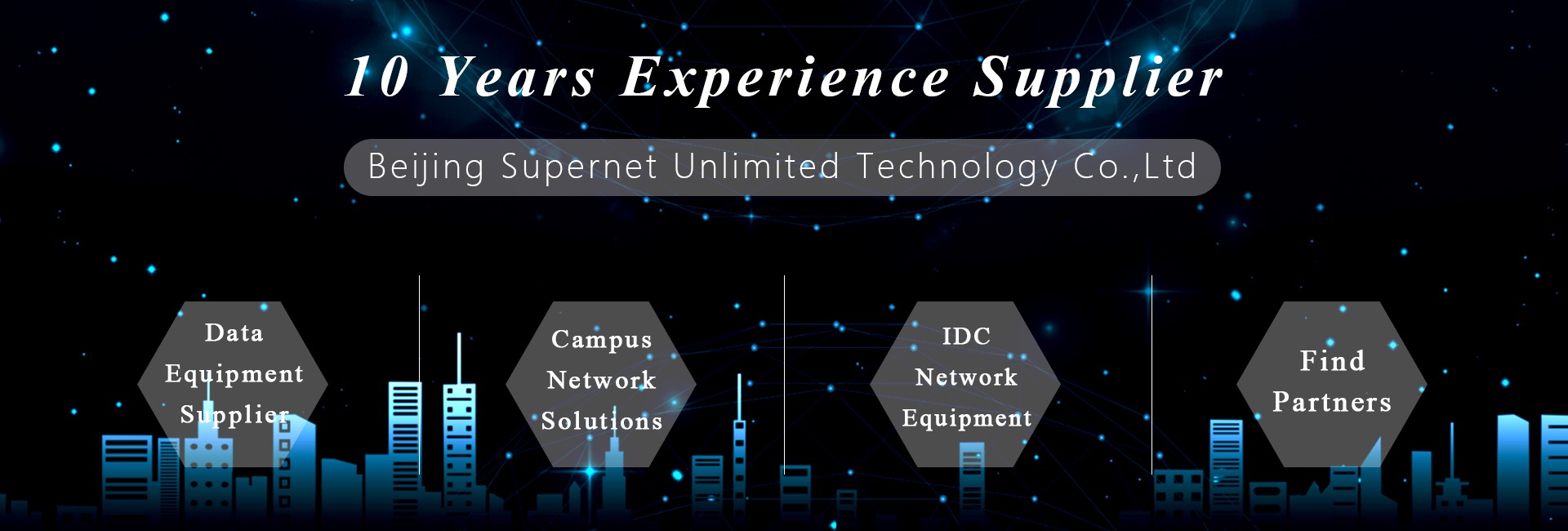 10 Years Experience Supplier

Beijing Supernet Unlimited Technology Co.,Ltd

Data Equipment Supplier

Campus Network Solutions

IDC Network Equipment

Find Partners